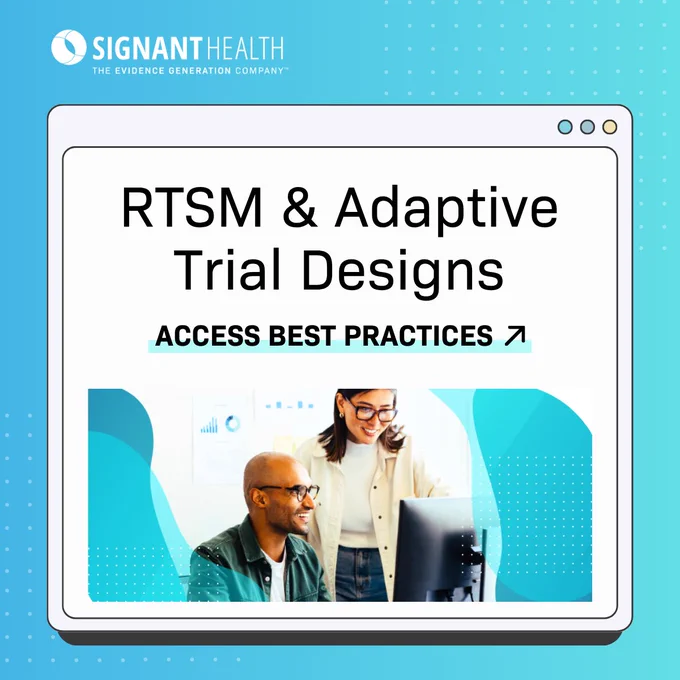 SIGNANT HEALTH
THE EVIDENCE GENERATION COMPANY™

RTSM & Adaptive Trial Designs

ACCESS BEST PRACTICES ↗